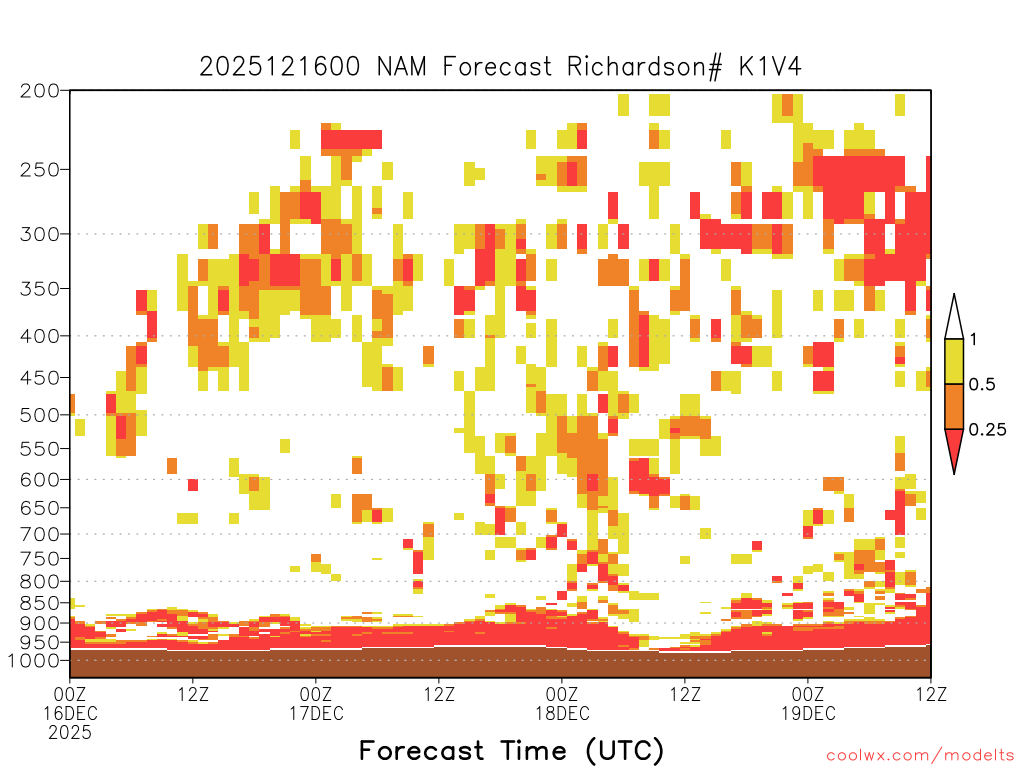 2025121600 NAM Forecast Richardson# K1V4

200
250
300
350
400
450
500
550
600
650
700
750
800
850
900
950
1000

1
0.5
0.25

00Z
16DEC
2025
12Z
00Z
17DEC
12Z
00Z
18DEC
12Z
00Z
19DEC
12Z

Forecast Time (UTC)

coolwx.com/modelts